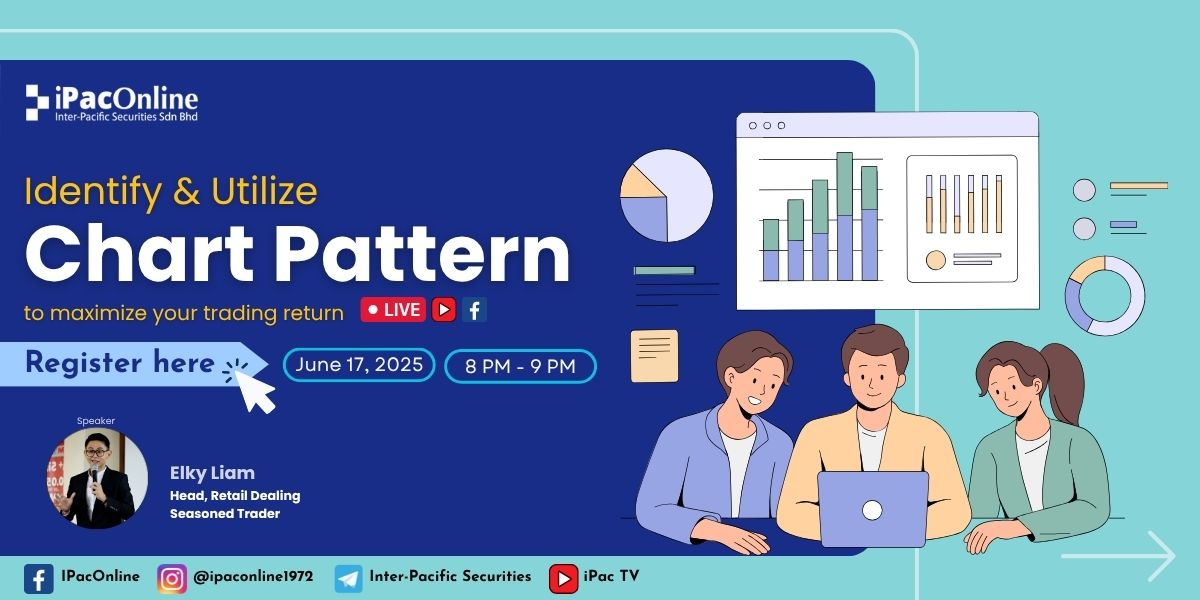 iPacOnline
Inter-Pacific Securities Sdn Bhd

Identify & Utilize
Chart Pattern
to maximize your trading return

LIVE

Register here

June 17, 2025

8 PM - 9 PM

Speaker

Elky Liam
Head, Retail Dealing
Seasoned Trader

IPacOnline
@ipaconline1972
Inter-Pacific Securities
iPac TV